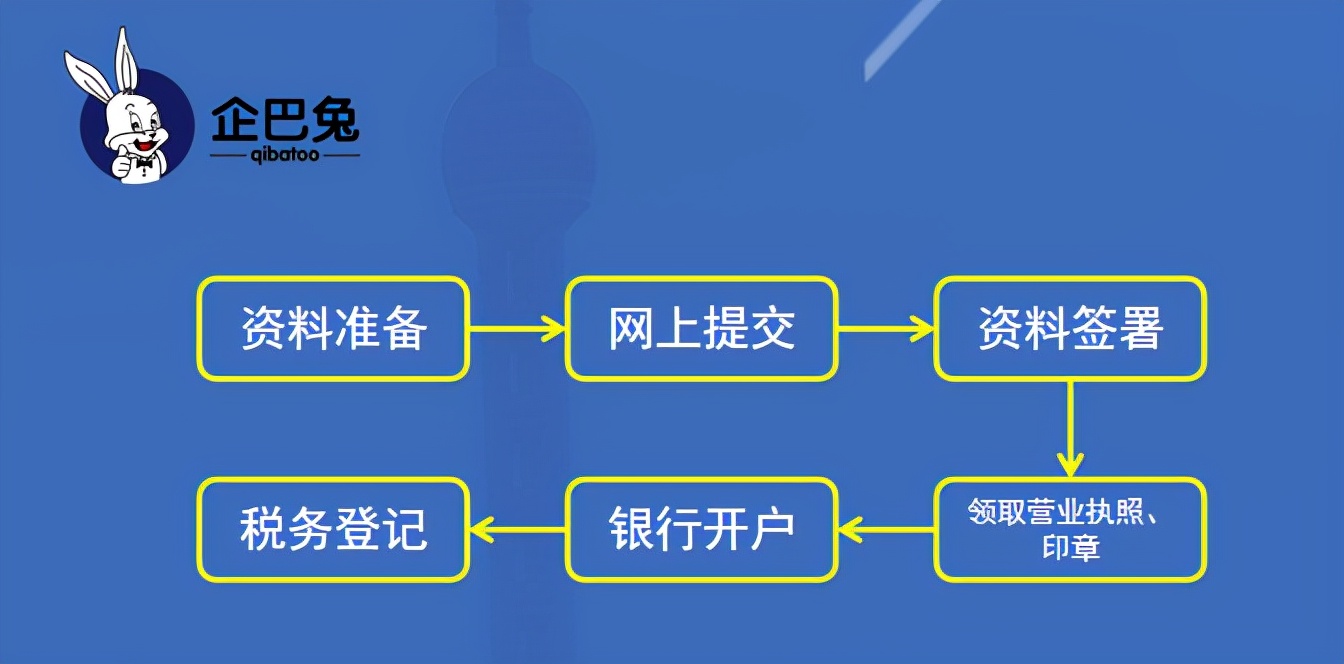 企巴兔
qibatoo

资料准备

网上提交

资料签署

领取营业执照、印章

银行开户

税务登记